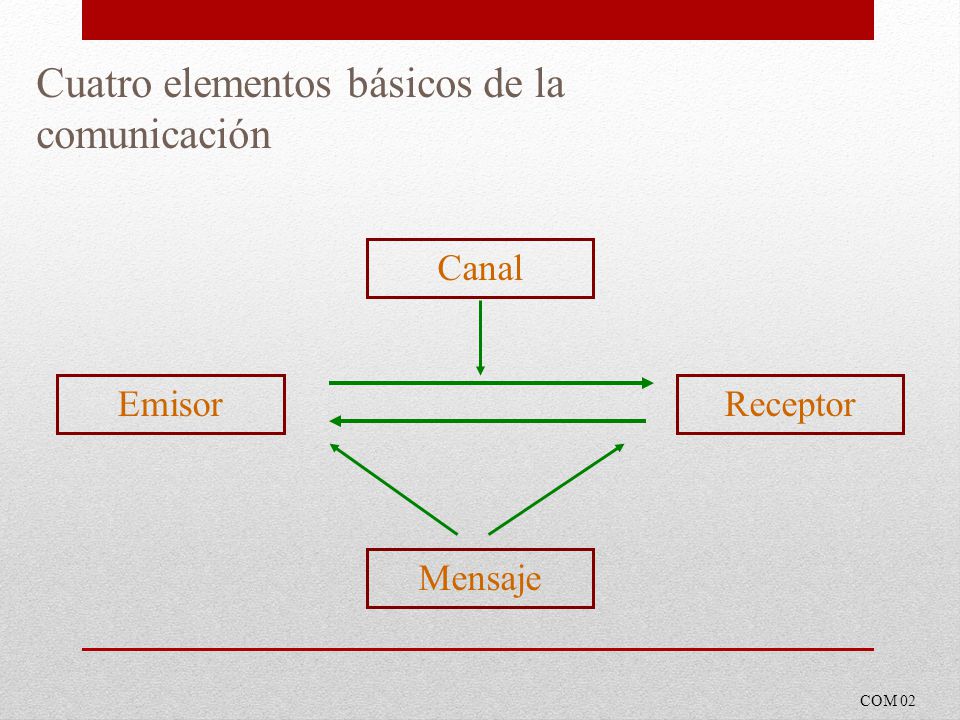 Cuatro elementos básicos de la comunicación

Canal

Emisor

Receptor

Mensaje

COM 02